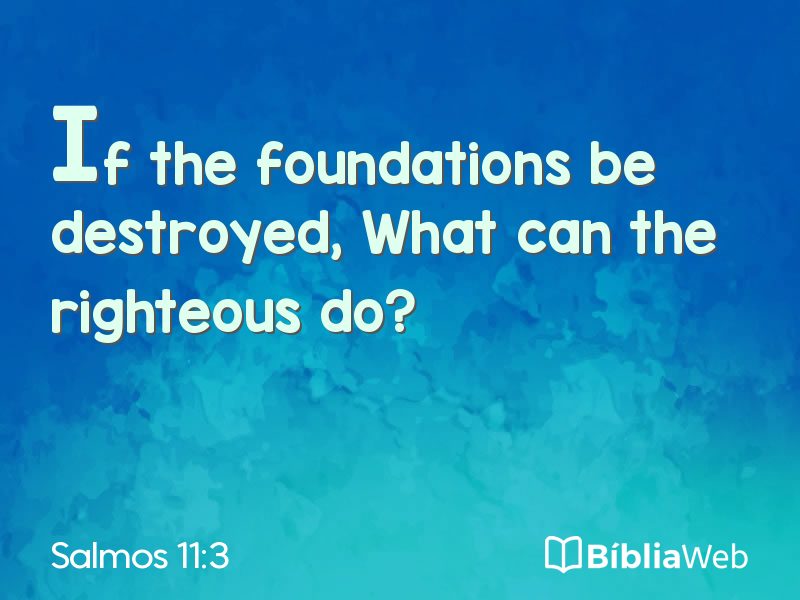 If the foundations be destroyed, What can the righteous do?

Salmos 11:3

BíbliaWeb